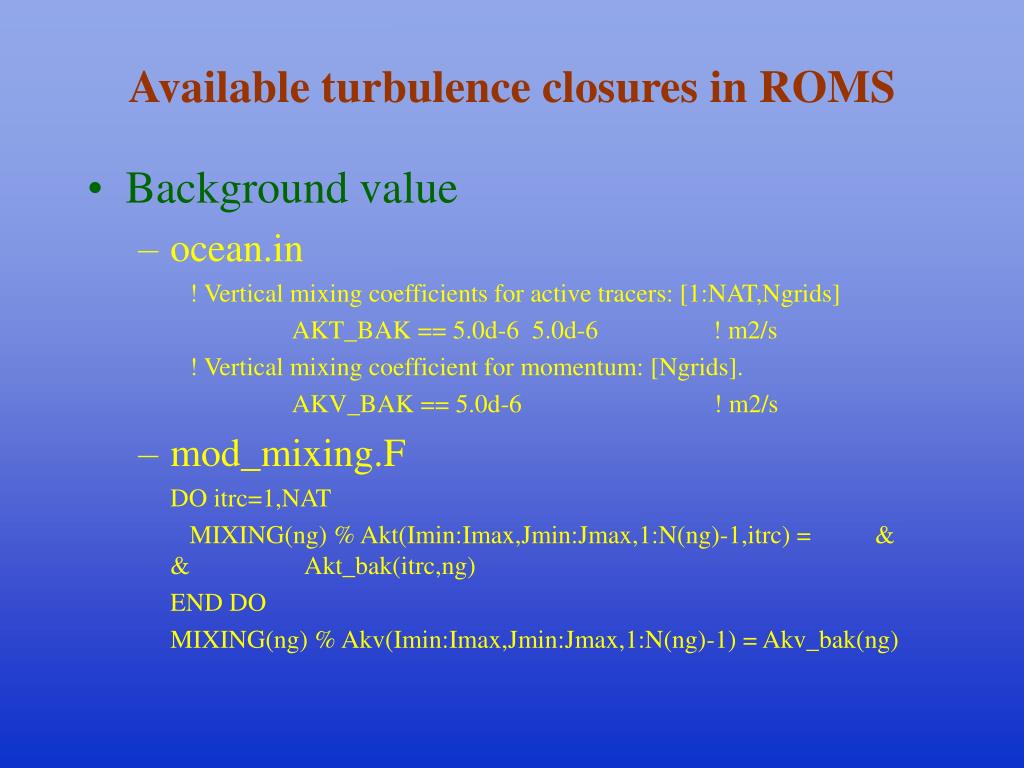 Available turbulence closures in ROMS

• Background value

– ocean.in

! Vertical mixing coefficients for active tracers: [1:NAT,Ngrids]

AKT_BAK == 5.0d-6 5.0d-6 ! m2/s

! Vertical mixing coefficient for momentum: [Ngrids].

AKV_BAK == 5.0d-6 ! m2/s

– mod_mixing.F

DO itrc=1,NAT

MIXING(ng) % Akt(Imin:Imax,Jmin:Jmax,1:N(ng)-1,itrc) = &
& Akt_bak(itrc,ng)

END DO

MIXING(ng) % Akv(Imin:Imax,Jmin:Jmax,1:N(ng)-1) = Akv_bak(ng)